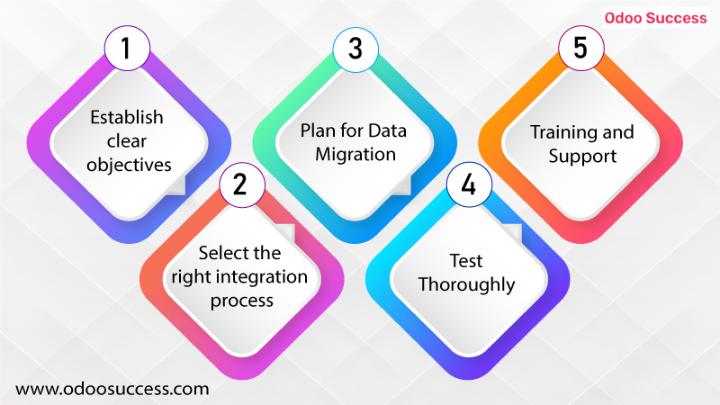 Odoo Success

1
Establish clear objectives

2
Select the right integration process

3
Plan for Data Migration

4
Test Thoroughly

5
Training and Support

www.odoosuccess.com